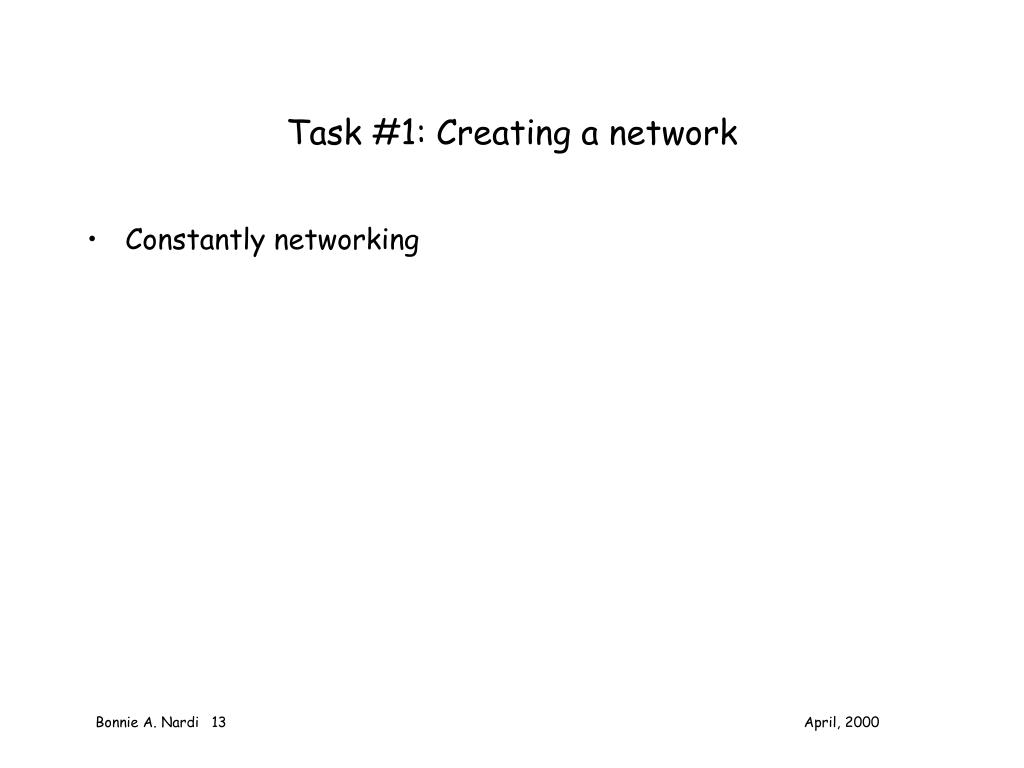 Task #1: Creating a network

• Constantly networking

Bonnie A. Nardi 13

April, 2000